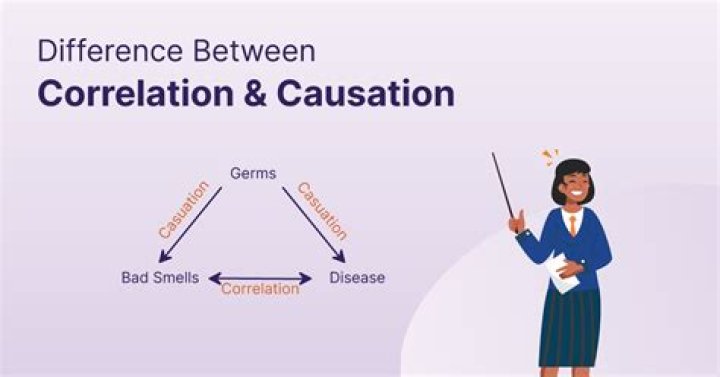 Difference Between
Correlation & Causation

Germs

Casuation

Casuation

Bad Smells

Correlation

Disease